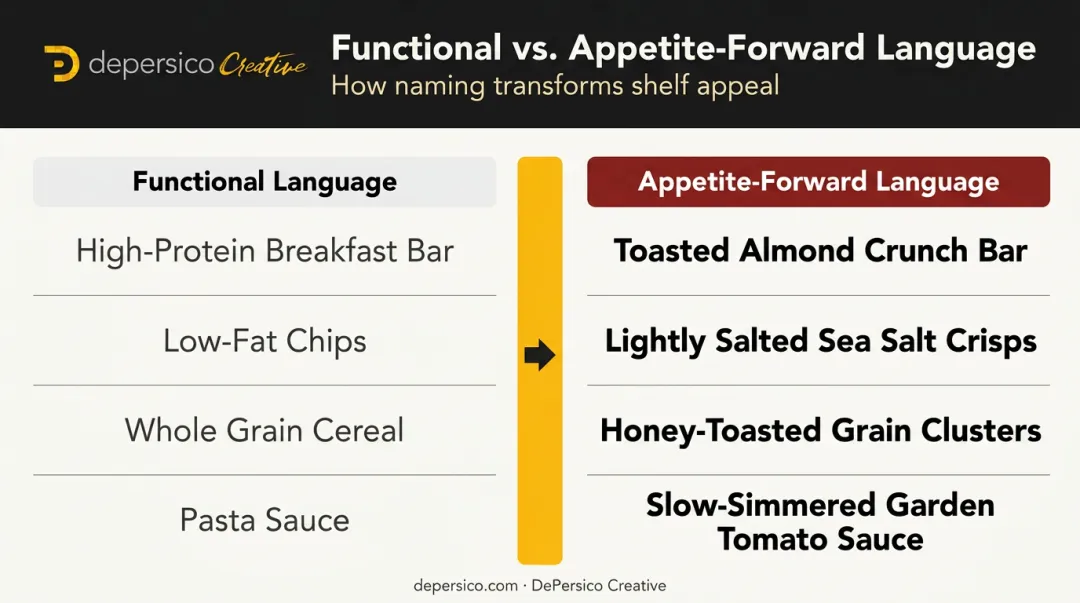 depersico Creative

Functional vs. Appetite-Forward Language
How naming transforms shelf appeal

| Functional Language | Appetite-Forward Language |
|---|---|
| High-Protein Breakfast Bar | Toasted Almond Crunch Bar |
| Low-Fat Chips | Lightly Salted Sea Salt Crisps |
| Whole Grain Cereal | Honey-Toasted Grain Clusters |
| Pasta Sauce | Slow-Simmered Garden Tomato Sauce |

depersico.com · DePersico Creative